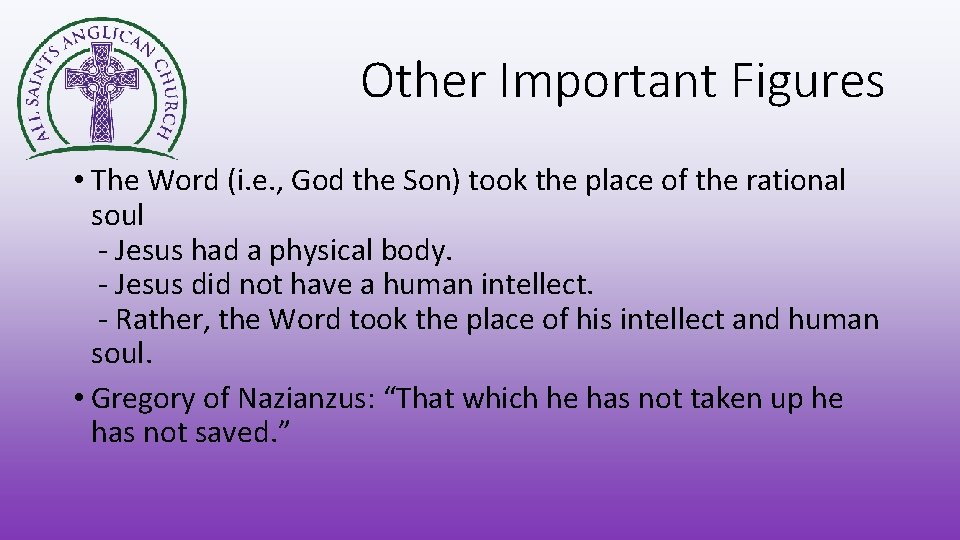 ALL SAINTS ANGLICAN CHURCH

Other Important Figures

• The Word (i.e., God the Son) took the place of the rational soul
- Jesus had a physical body.
- Jesus did not have a human intellect.
- Rather, the Word took the place of his intellect and human soul.

• Gregory of Nazianzus: “That which he has not taken up he has not saved.”